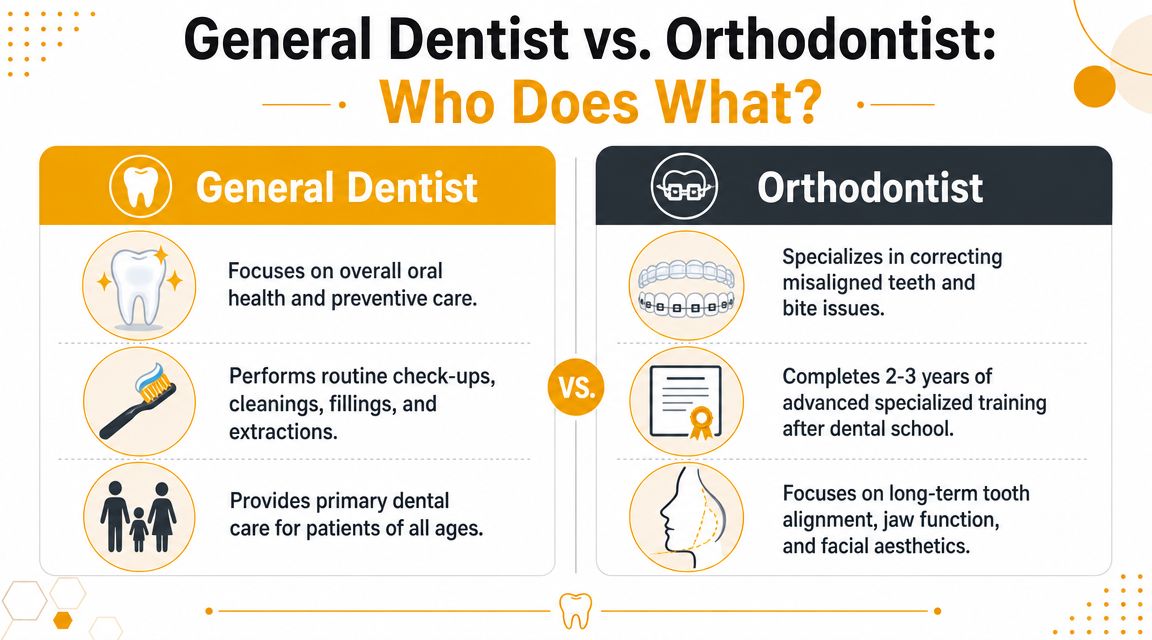 General Dentist vs. Orthodontist:
Who Does What?

General Dentist

Focuses on overall oral health and preventive care.

Performs routine check-ups, cleanings, fillings, and extractions.

Provides primary dental care for patients of all ages.

VS.

Orthodontist

Specializes in correcting misaligned teeth and bite issues.

Completes 2-3 years of advanced specialized training after dental school.

Focuses on long-term tooth alignment, jaw function, and facial aesthetics.